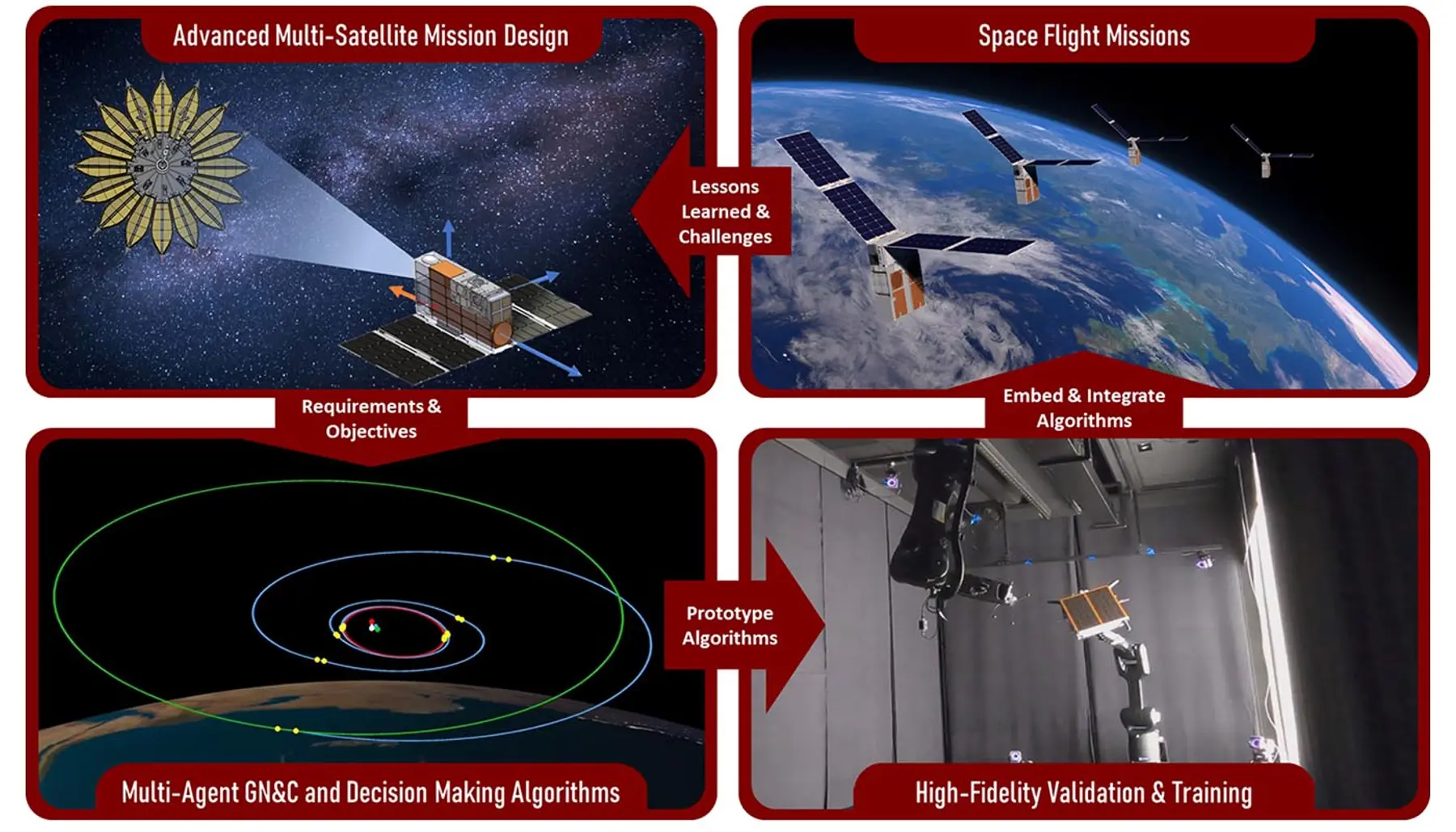 Advanced Multi-Satellite Mission Design

Space Flight Missions

Lessons Learned & Challenges

Requirements & Objectives

Embed & Integrate Algorithms

Prototype Algorithms

Multi-Agent GN&C and Decision Making Algorithms

High-Fidelity Validation & Training